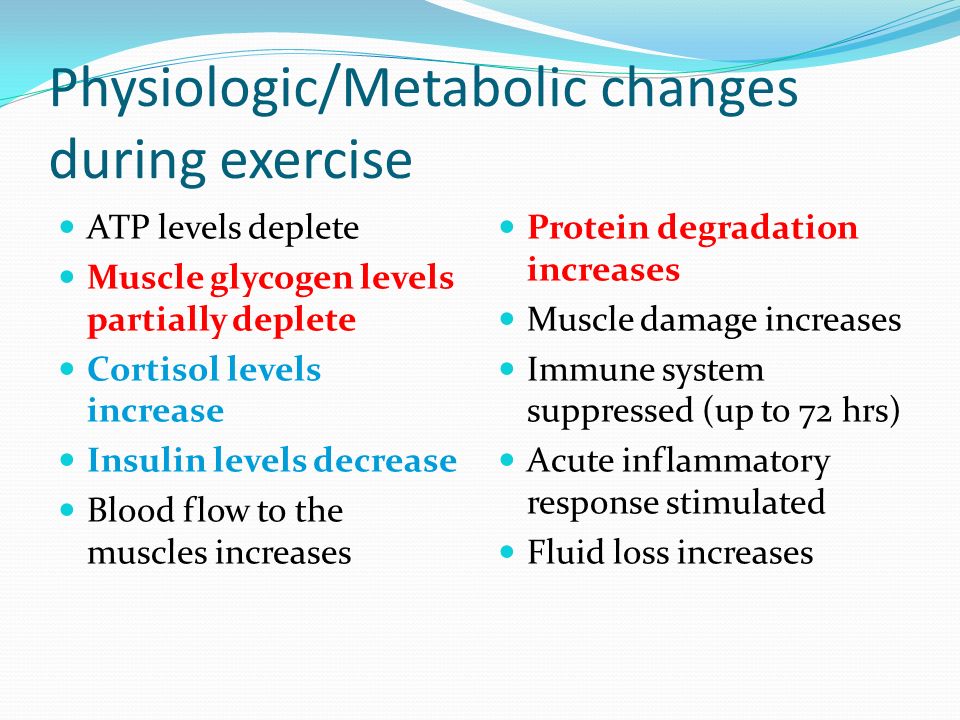 Physiologic/Metabolic changes during exercise

- ATP levels deplete
- Muscle glycogen levels partially deplete
- Cortisol levels increase
- Insulin levels decrease
- Blood flow to the muscles increases

- Protein degradation increases
- Muscle damage increases
- Immune system suppressed (up to 72 hrs)
- Acute inflammatory response stimulated
- Fluid loss increases